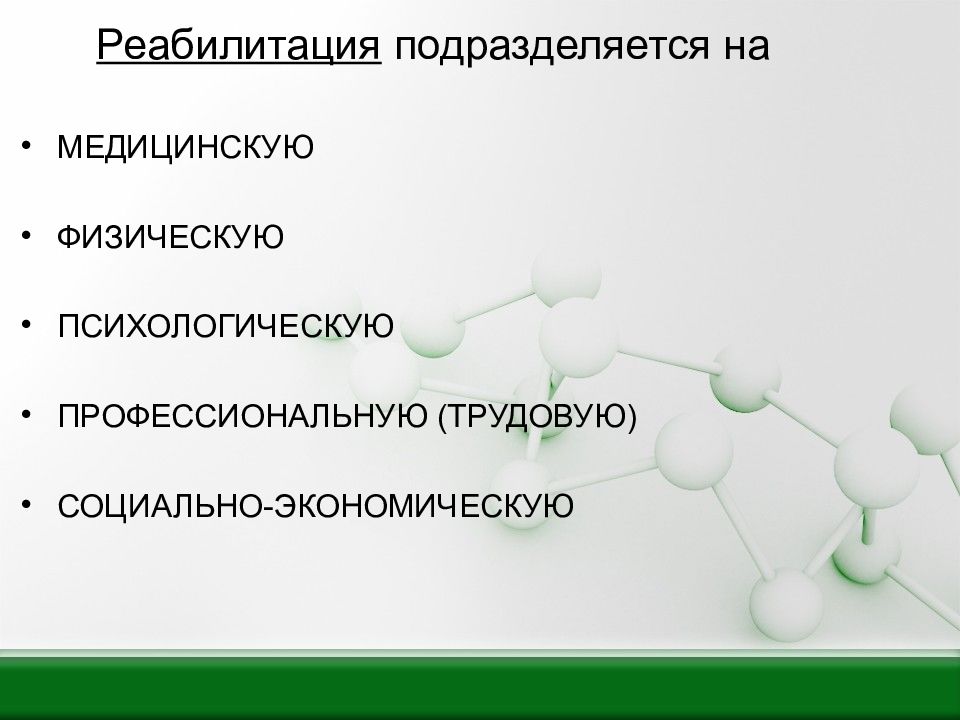 Реабилитация подразделяется на

• МЕДИЦИНСКУЮ

• ФИЗИЧЕСКУЮ

• ПСИХОЛОГИЧЕСКУЮ

• ПРОФЕССИОНАЛЬНУЮ (ТРУДОВУЮ)

• СОЦИАЛЬНО-ЭКОНОМИЧЕСКУЮ